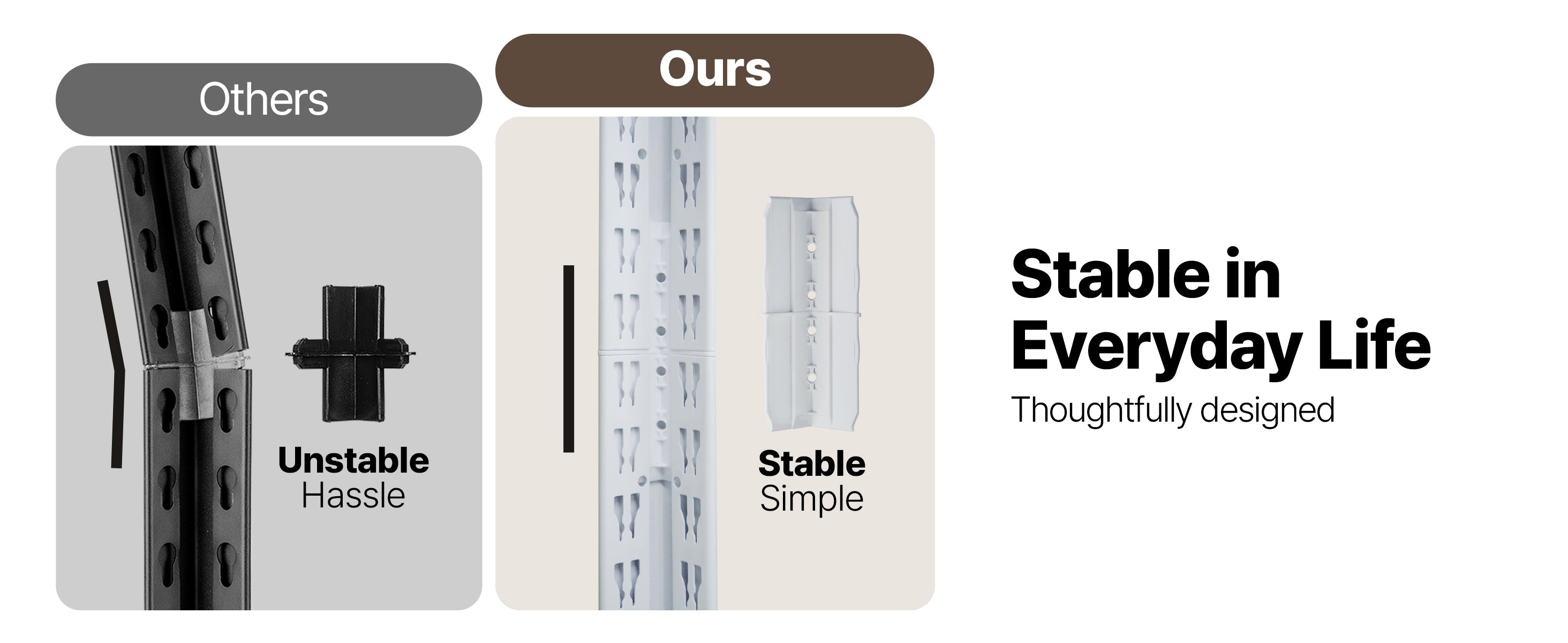 Others

Unstable
Hassle

Ours

Stable
Simple

Stable in Everyday Life
Thoughtfully designed